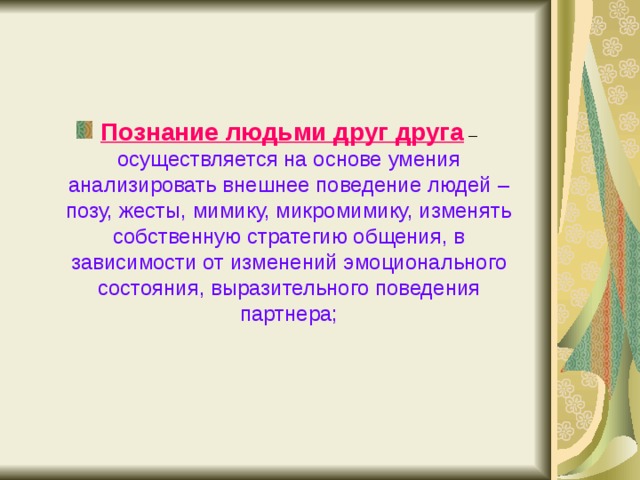 Познание людьми друг друга – осуществляется на основе умения анализировать внешнее поведение людей – позу, жесты, мимику, микромимику, изменять собственную стратегию общения, в зависимости от изменений эмоционального состояния, выразительного поведения партнера;